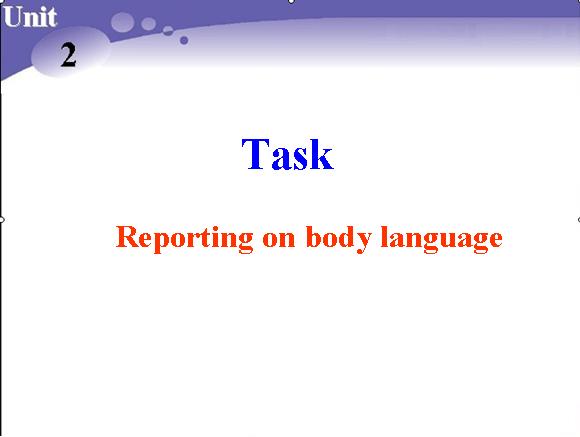 Unit
2

Task

Reporting on body language